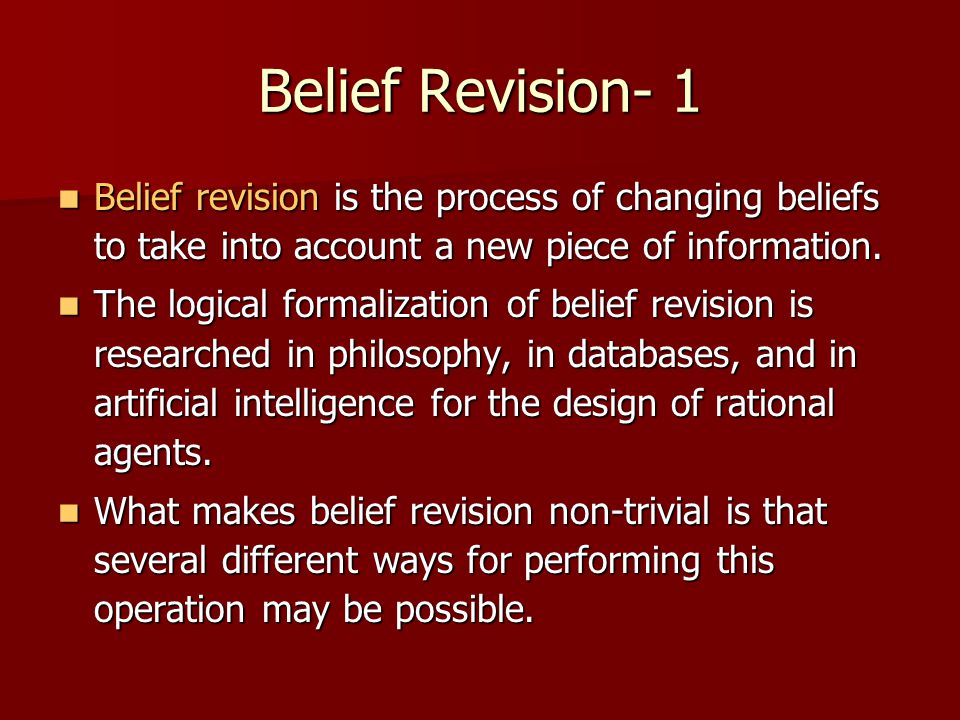 Belief Revision- 1

- Belief revision is the process of changing beliefs to take into account a new piece of information.
- The logical formalization of belief revision is researched in philosophy, in databases, and in artificial intelligence for the design of rational agents.
- What makes belief revision non-trivial is that several different ways for performing this operation may be possible.